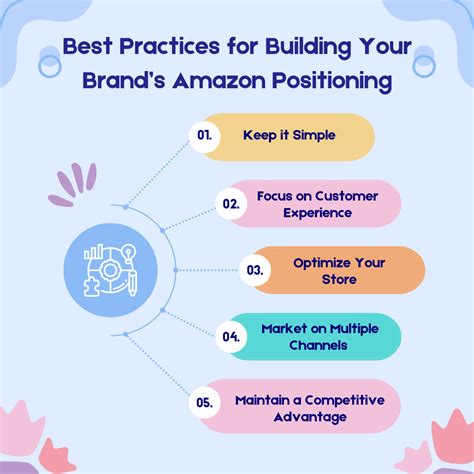 Best Practices for Building Your Brand's Amazon Positioning

01. Keep it Simple

02. Focus on Customer Experience

03. Optimize Your Store

04. Market on Multiple Channels

05. Maintain a Competitive Advantage